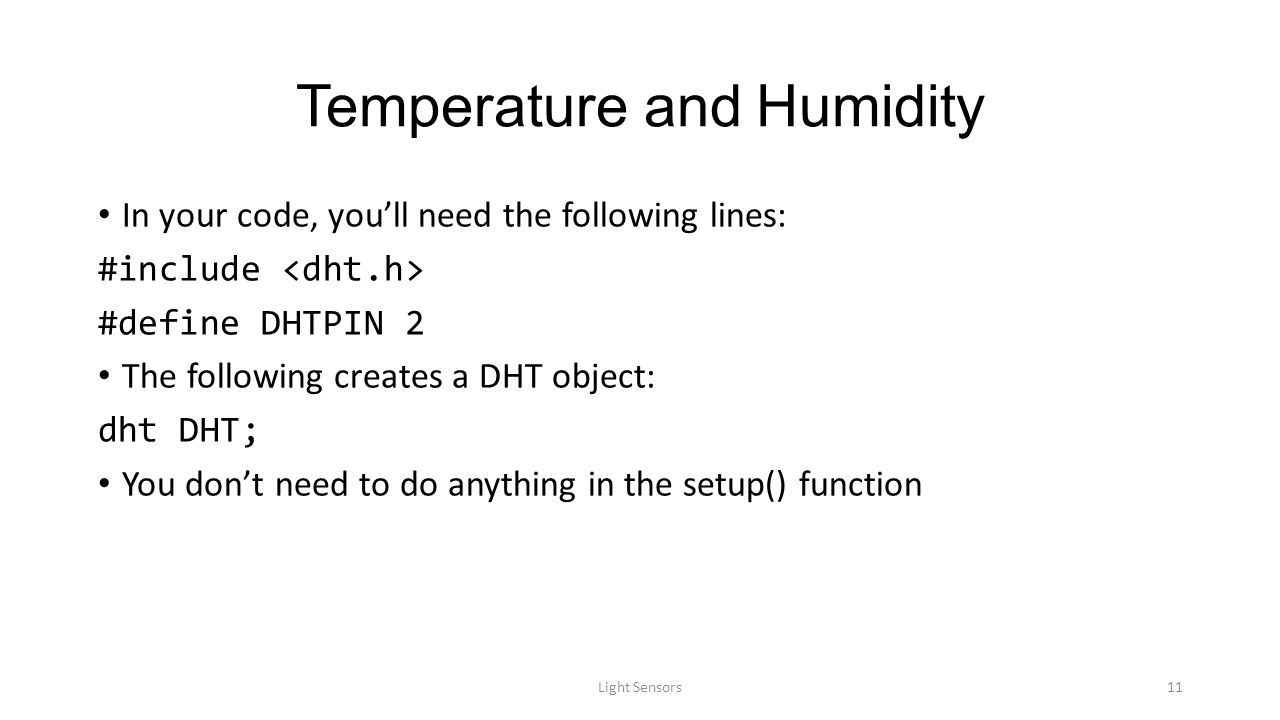 Temperature and Humidity

• In your code, you'll need the following lines:

#include <dht.h>

#define DHTPIN 2

• The following creates a DHT object:

dht DHT;

• You don't need to do anything in the setup() function

Light Sensors

11